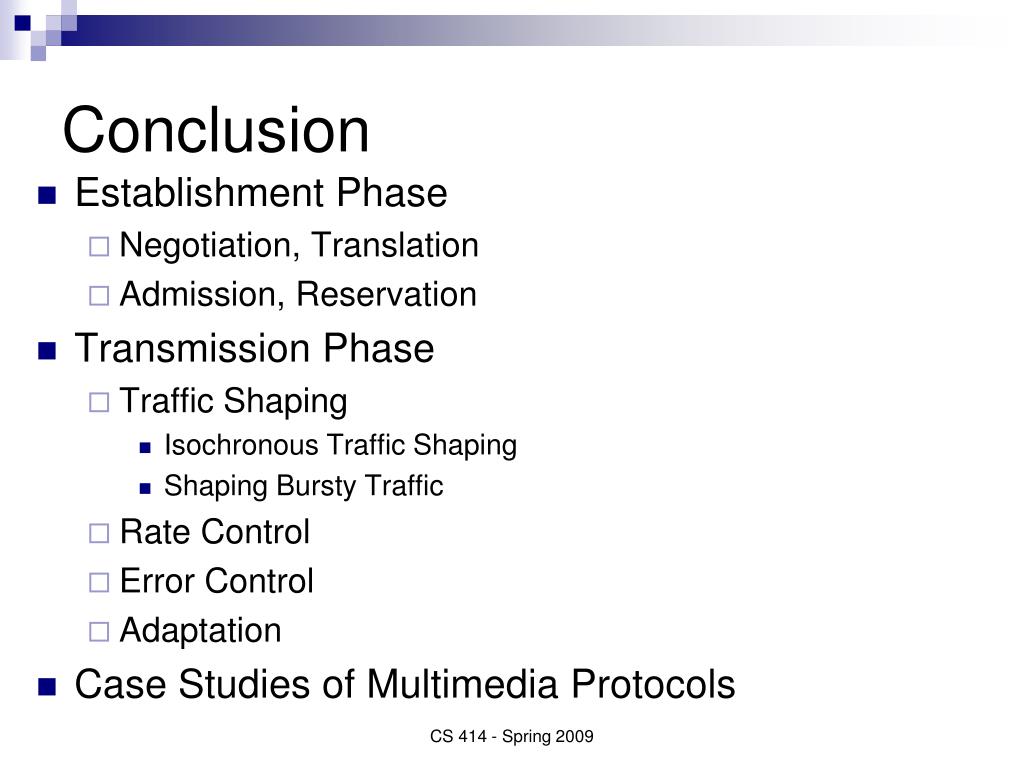 Conclusion

- Establishment Phase
  - Negotiation, Translation
  - Admission, Reservation
- Transmission Phase
  - Traffic Shaping
    - Isochronous Traffic Shaping
    - Shaping Bursty Traffic
  - Rate Control
  - Error Control
  - Adaptation
- Case Studies of Multimedia Protocols

CS 414 - Spring 2009